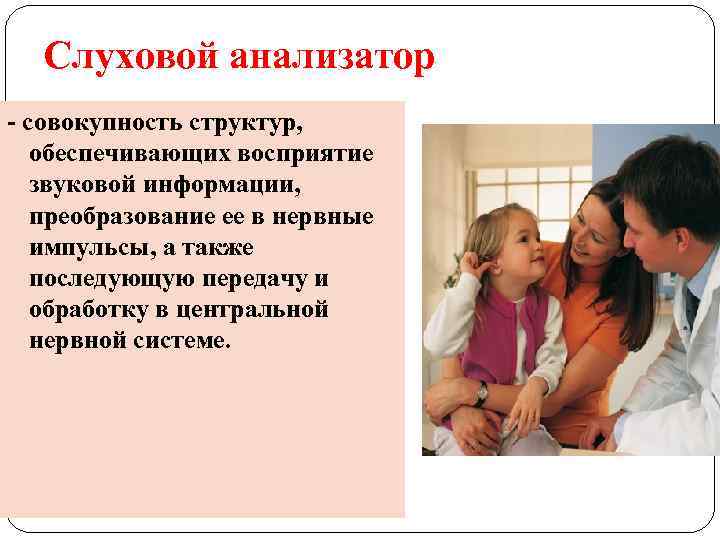 Слуховой анализатор

- совокупность структур, обеспечивающих восприятие звуковой информации, преобразование ее в нервные импульсы, а также последующую передачу и обработку в центральной нервной системе.